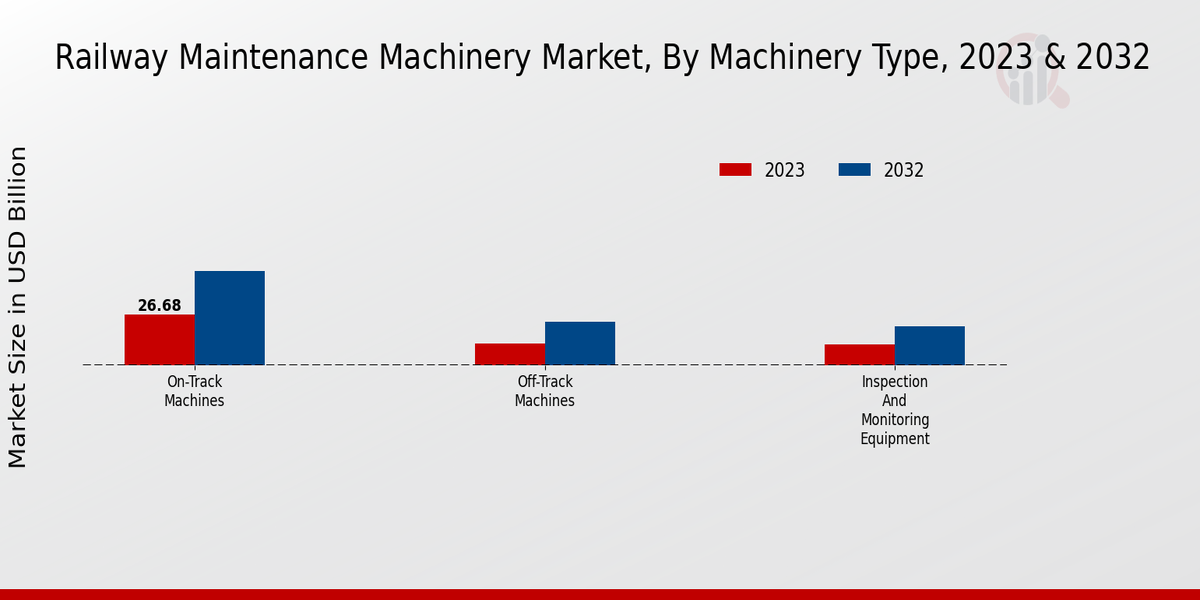 Railway Maintenance Machinery Market, By Machinery Type, 2023 & 2032

Market Size in USD Billion

2023 2032

26.68

On-Track Machines

Off-Track Machines

Inspection And Monitoring Equipment